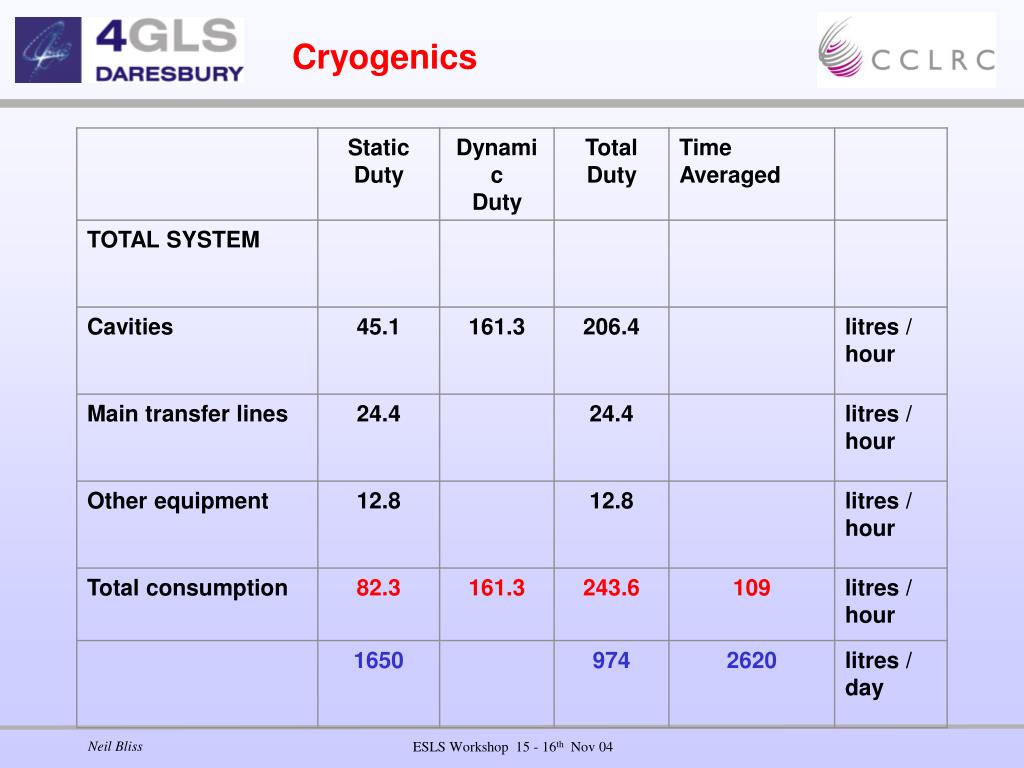 4GLS DARESBURY

Cryogenics

CCLRC

| | Static Duty | Dynamic Duty | Total Duty | Time Averaged | |
|---|---|---|---|---|---|
| TOTAL SYSTEM | | | | | |
| Cavities | 45.1 | 161.3 | 206.4 | | litres / hour |
| Main transfer lines | 24.4 | | 24.4 | | litres / hour |
| Other equipment | 12.8 | | 12.8 | | litres / hour |
| Total consumption | 82.3 | 161.3 | 243.6 | 109 | litres / hour |
| | 1650 | | 974 | 2620 | litres / day |

Neil Bliss

ESLS Workshop 15 - 16$^{th}$ Nov 04